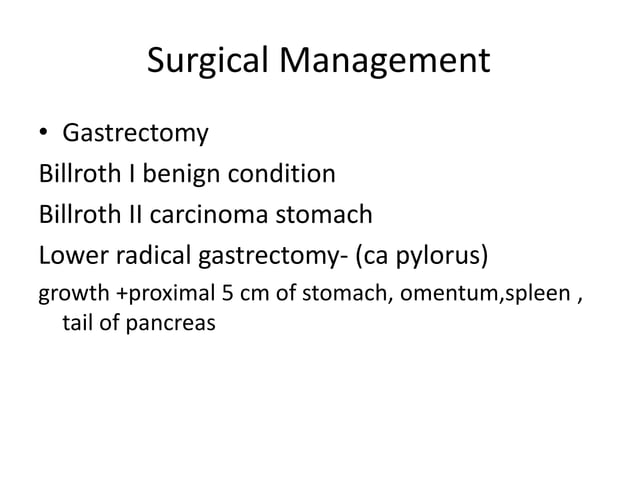 Surgical Management

• Gastrectomy

Billroth I benign condition

Billroth II carcinoma stomach

Lower radical gastrectomy- (ca pylorus)

growth +proximal 5 cm of stomach, omentum,spleen , tail of pancreas